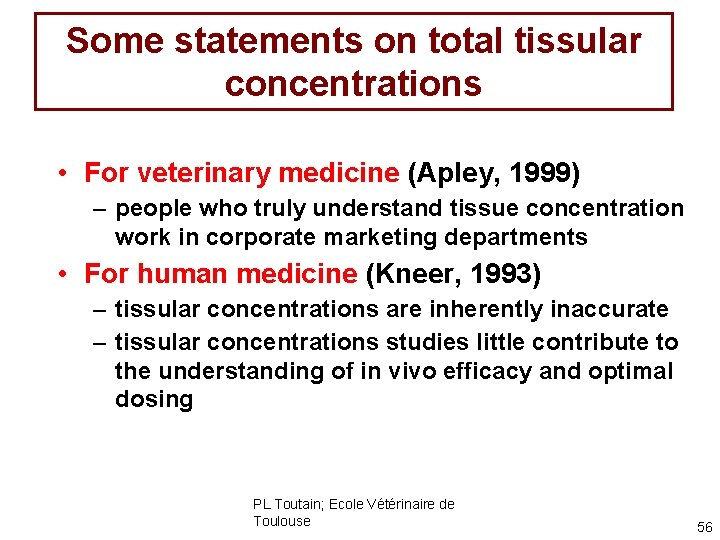 Some statements on total tissular concentrations

• For veterinary medicine (Apley, 1999)
– people who truly understand tissue concentration work in corporate marketing departments
• For human medicine (Kneer, 1993)
– tissular concentrations are inherently inaccurate
– tissular concentrations studies little contribute to the understanding of in vivo efficacy and optimal dosing

PL Toutain; Ecole Vétérinaire de Toulouse

56